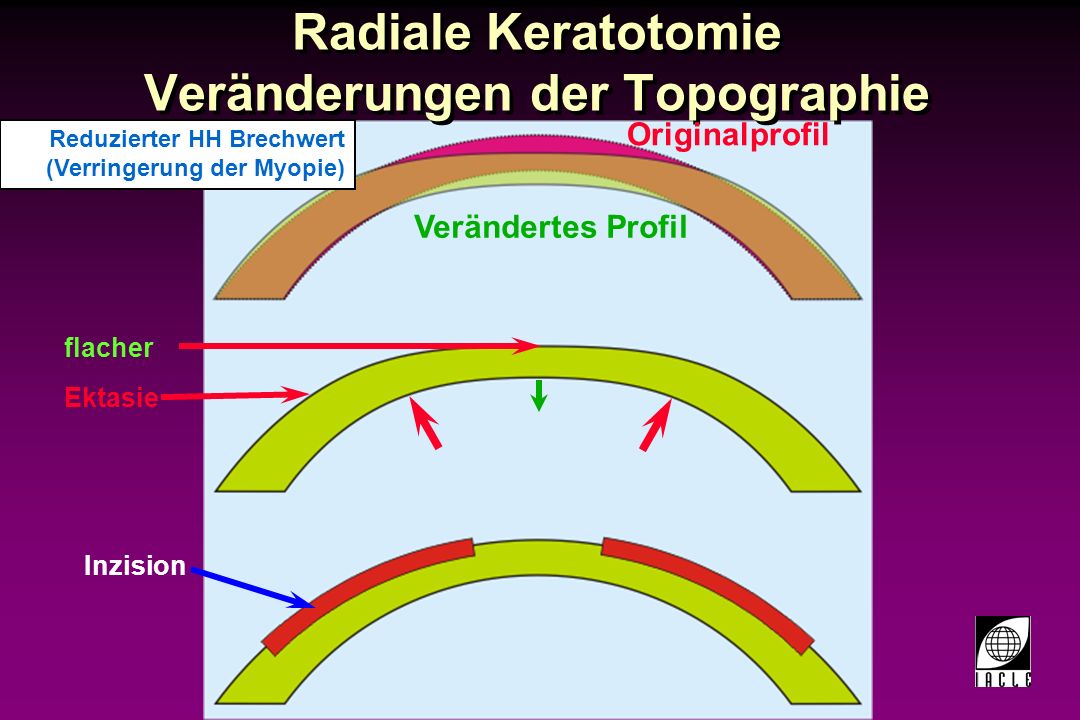 Radiale Keratotomie
Veränderungen der Topographie

Reduzierter HH Brechwert (Verringerung der Myopie)

Originalprofil

Verändertes Profil

flacher

Ektasie

Inzision

IACLE